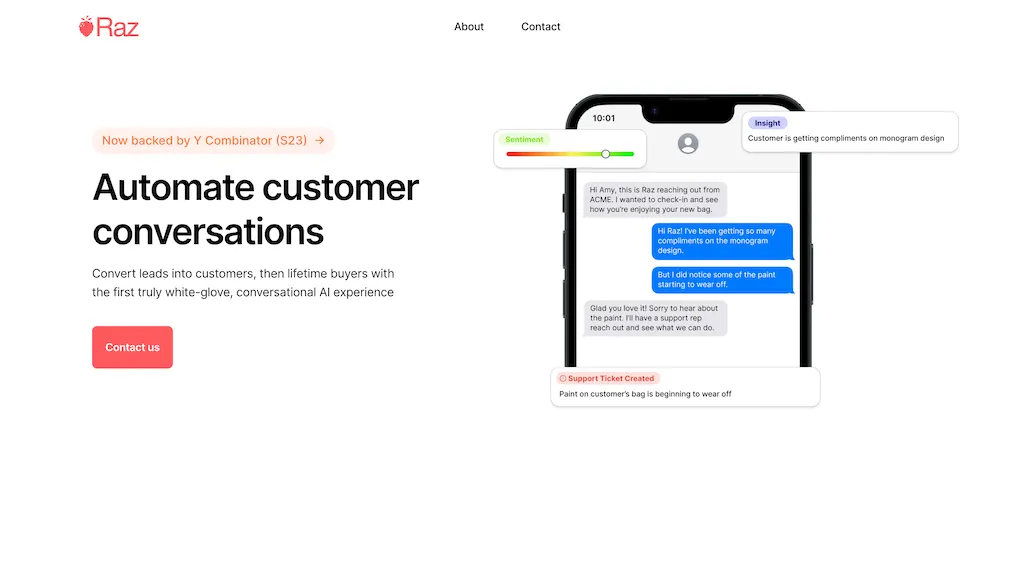 Raz

About Contact

Now backed by Y Combinator (S23) →

Automate customer conversations

Convert leads into customers, then lifetime buyers with the first truly white-glove, conversational AI experience

Contact us

10:01

Sentiment

Insight

Customer is getting compliments on monogram design

Hi Amy, this is Raz reaching out from ACME. I wanted to check-in and see how you're enjoying your new bag.

Hi Raz! I've been getting so many compliments on the monogram design.

But I did notice some of the paint starting to wear off.

Glad you love it! Sorry to hear about the paint. I'll have a support rep reach out and see what we can do.

Support Ticket Created

Paint on customer's bag is beginning to wear off